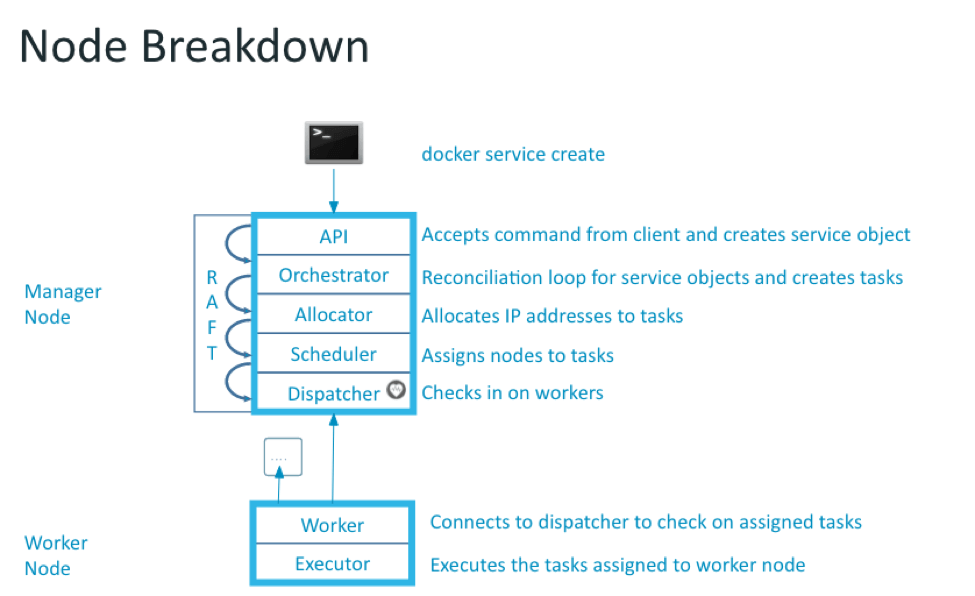 Node Breakdown

>_

docker service create

Manager Node

R
A
F
T

API
Orchestrator
Allocator
Scheduler
Dispatcher

Accepts command from client and creates service object
Reconciliation loop for service objects and creates tasks
Allocates IP addresses to tasks
Assigns nodes to tasks
Checks in on workers

....

Worker Node

Worker
Executor

Connects to dispatcher to check on assigned tasks
Executes the tasks assigned to worker node